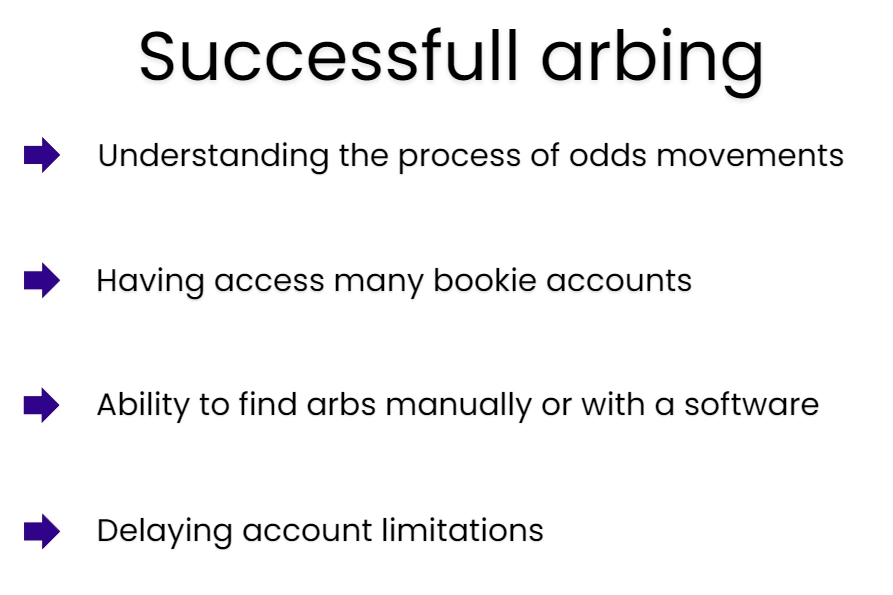 Successfull arbing

Understanding the process of odds movements

Having access many bookie accounts

Ability to find arbs manually or with a software

Delaying account limitations